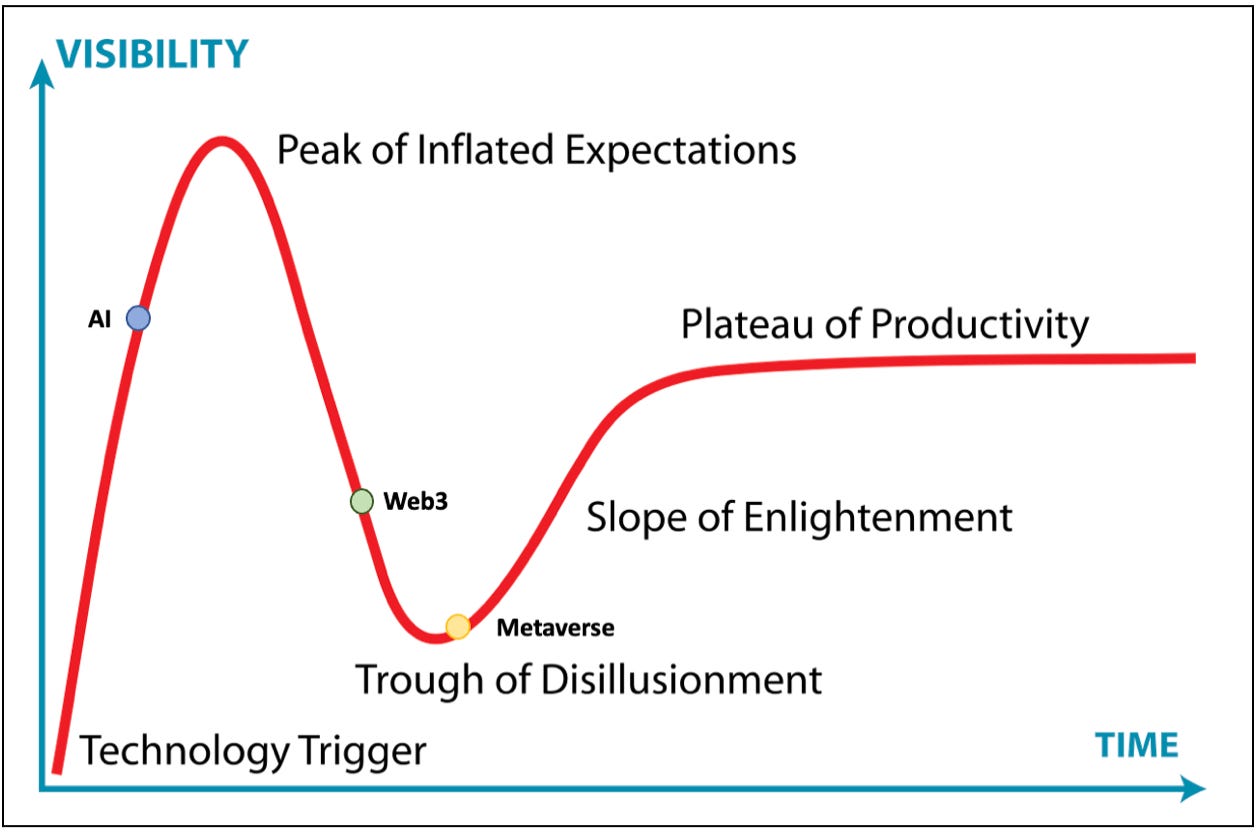 VISIBILITY

Peak of Inflated Expectations

AI

Plateau of Productivity

Web3

Slope of Enlightenment

Metaverse

Trough of Disillusionment

Technology Trigger

TIME